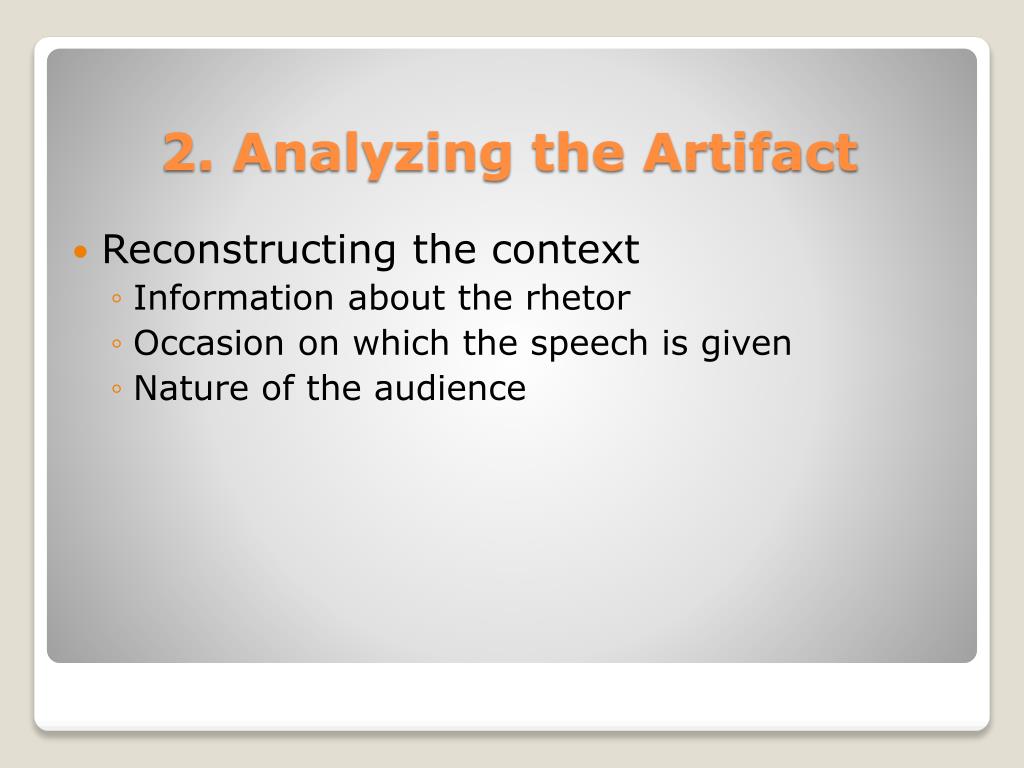 2. Analyzing the Artifact

• Reconstructing the context
◦ Information about the rhetor
◦ Occasion on which the speech is given
◦ Nature of the audience